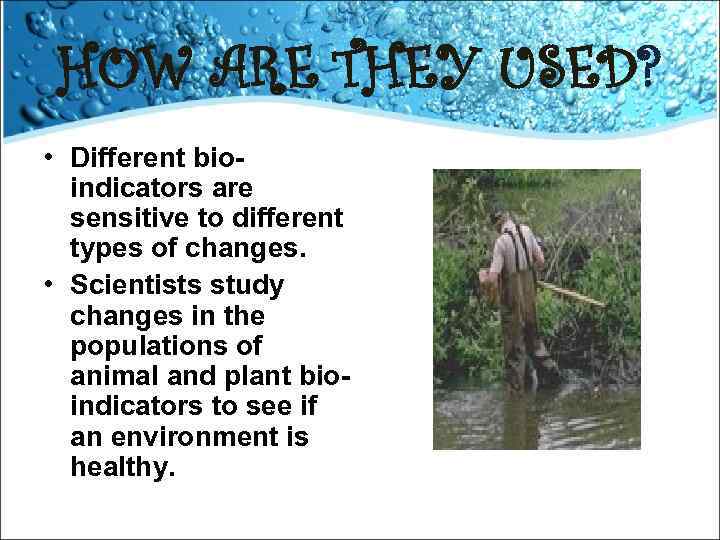 HOW ARE THEY USED?

• Different bio-indicators are sensitive to different types of changes.
• Scientists study changes in the populations of animal and plant bio-indicators to see if an environment is healthy.